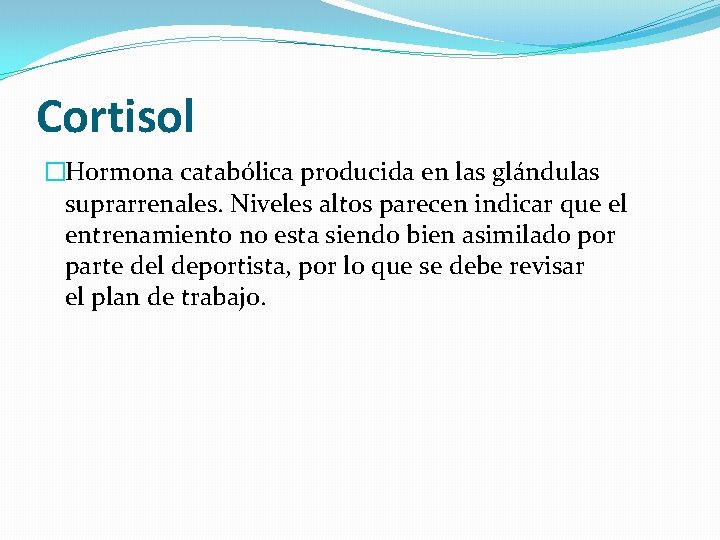 Cortisol

Hormona catabólica producida en las glándulas suprarrenales. Niveles altos parecen indicar que el entrenamiento no esta siendo bien asimilado por parte del deportista, por lo que se debe revisar el plan de trabajo.